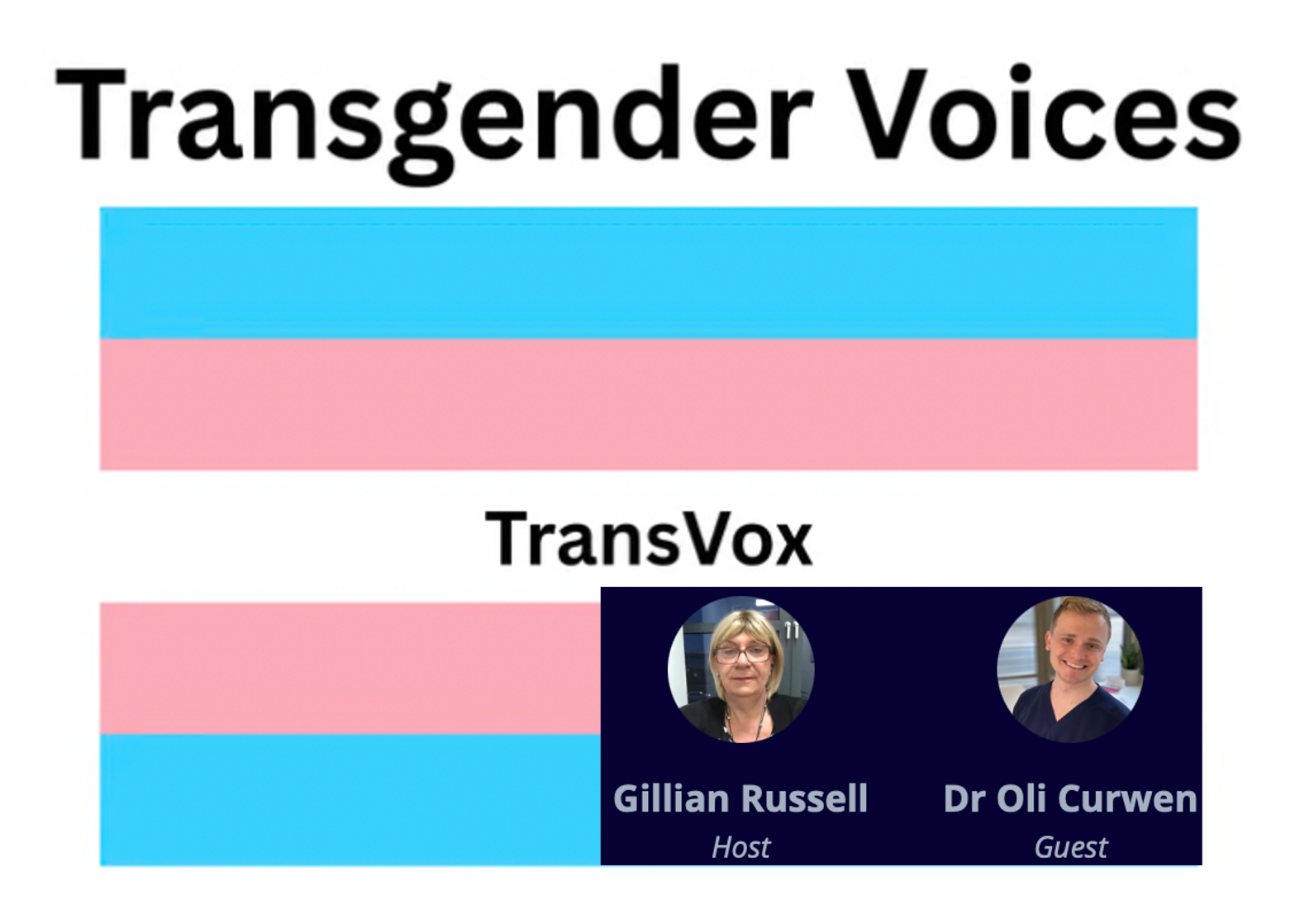 Transgender Voices

TransVox

Gillian Russell
Host

Dr Oli Curwen
Guest